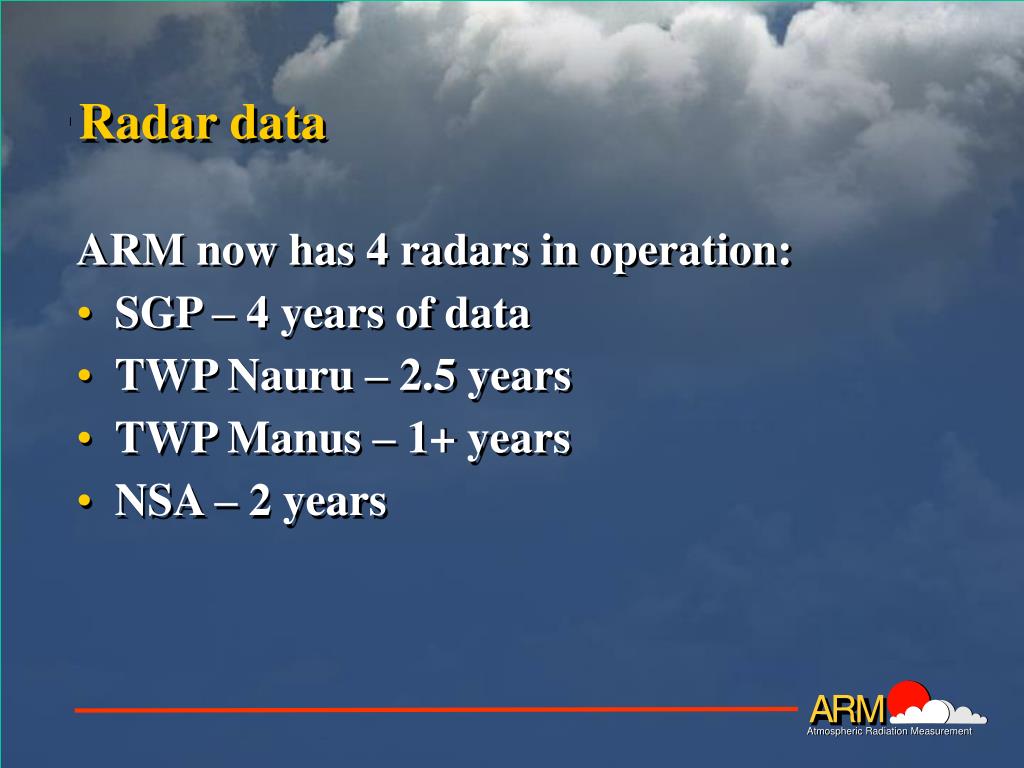 Radar data

ARM now has 4 radars in operation:
• SGP – 4 years of data
• TWP Nauru – 2.5 years
• TWP Manus – 1+ years
• NSA – 2 years

ARM
Atmospheric Radiation Measurement